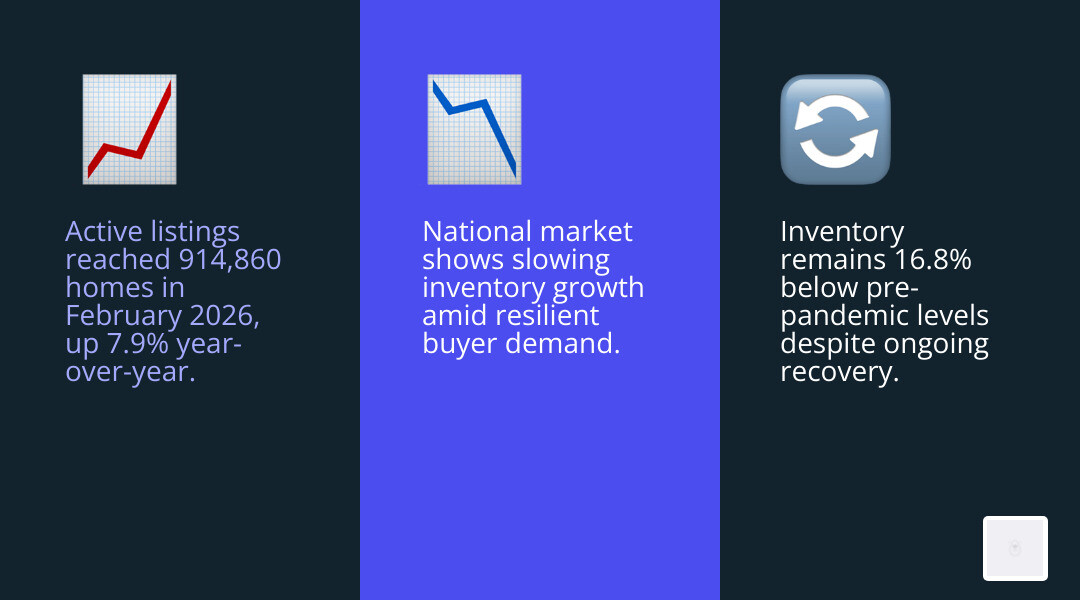 Active listings reached 914,860 homes in February 2026, up 7.9% year-over-year.

National market shows slowing inventory growth amid resilient buyer demand.

Inventory remains 16.8% below pre-pandemic levels despite ongoing recovery.